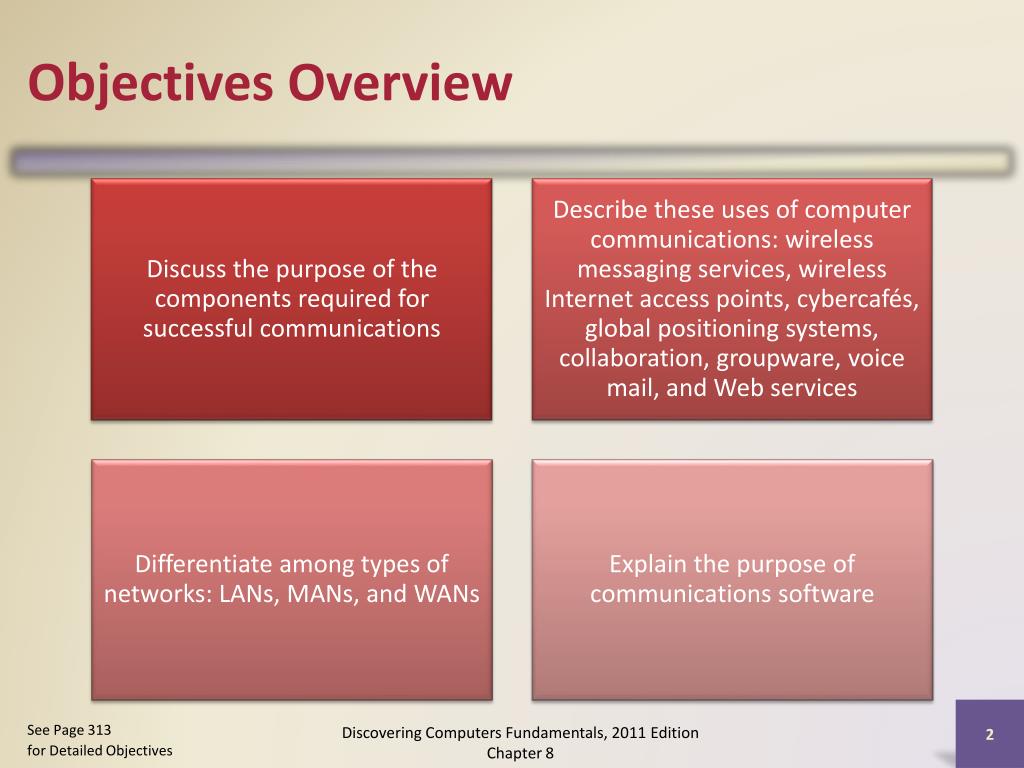 Objectives Overview

Discuss the purpose of the components required for successful communications

Describe these uses of computer communications: wireless messaging services, wireless Internet access points, cybercafés, global positioning systems, collaboration, groupware, voice mail, and Web services

Differentiate among types of networks: LANs, MANs, and WANs

Explain the purpose of communications software

See Page 313
for Detailed Objectives

Discovering Computers Fundamentals, 2011 Edition
Chapter 8

2